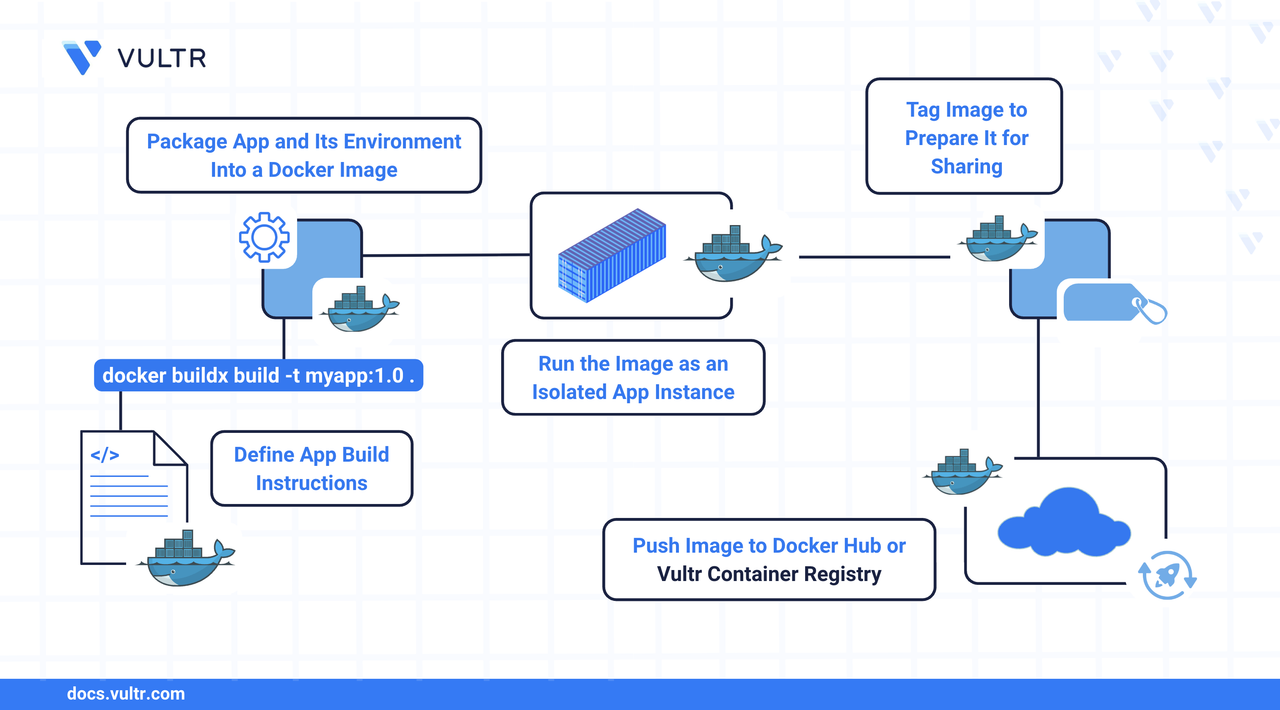 VULTR

Package App and Its Environment Into a Docker Image

docker buildx build -t myapp:1.0 .

</>

Define App Build Instructions

Run the Image as an Isolated App Instance

Tag Image to Prepare It for Sharing

Push Image to Docker Hub or Vultr Container Registry

docs.vultr.com